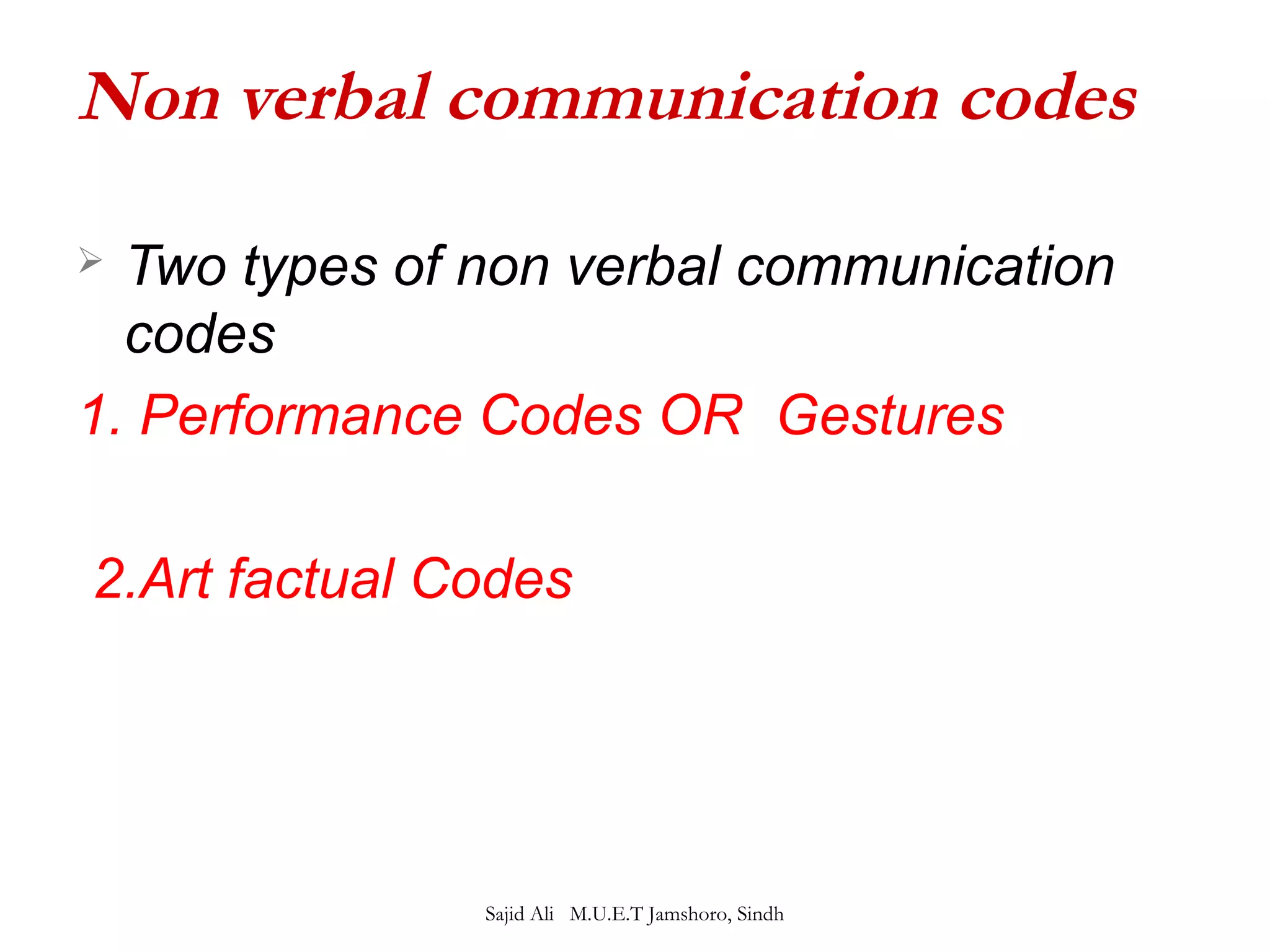 Non verbal communication codes

➢ Two types of non verbal communication codes

1. Performance Codes OR Gestures

2.Art factual Codes

Sajid Ali M.U.E.T Jamshoro, Sindh